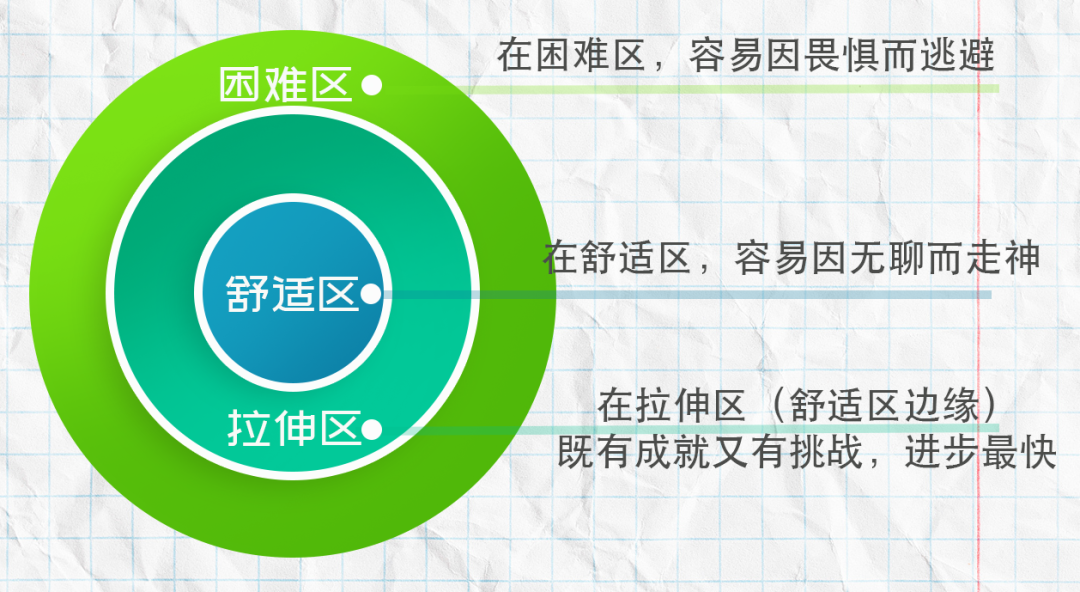 困难区

在困难区，容易因畏惧而逃避

舒适区

在舒适区，容易因无聊而走神

拉伸区

在拉伸区（舒适区边缘）
既有成就又有挑战，进步最快